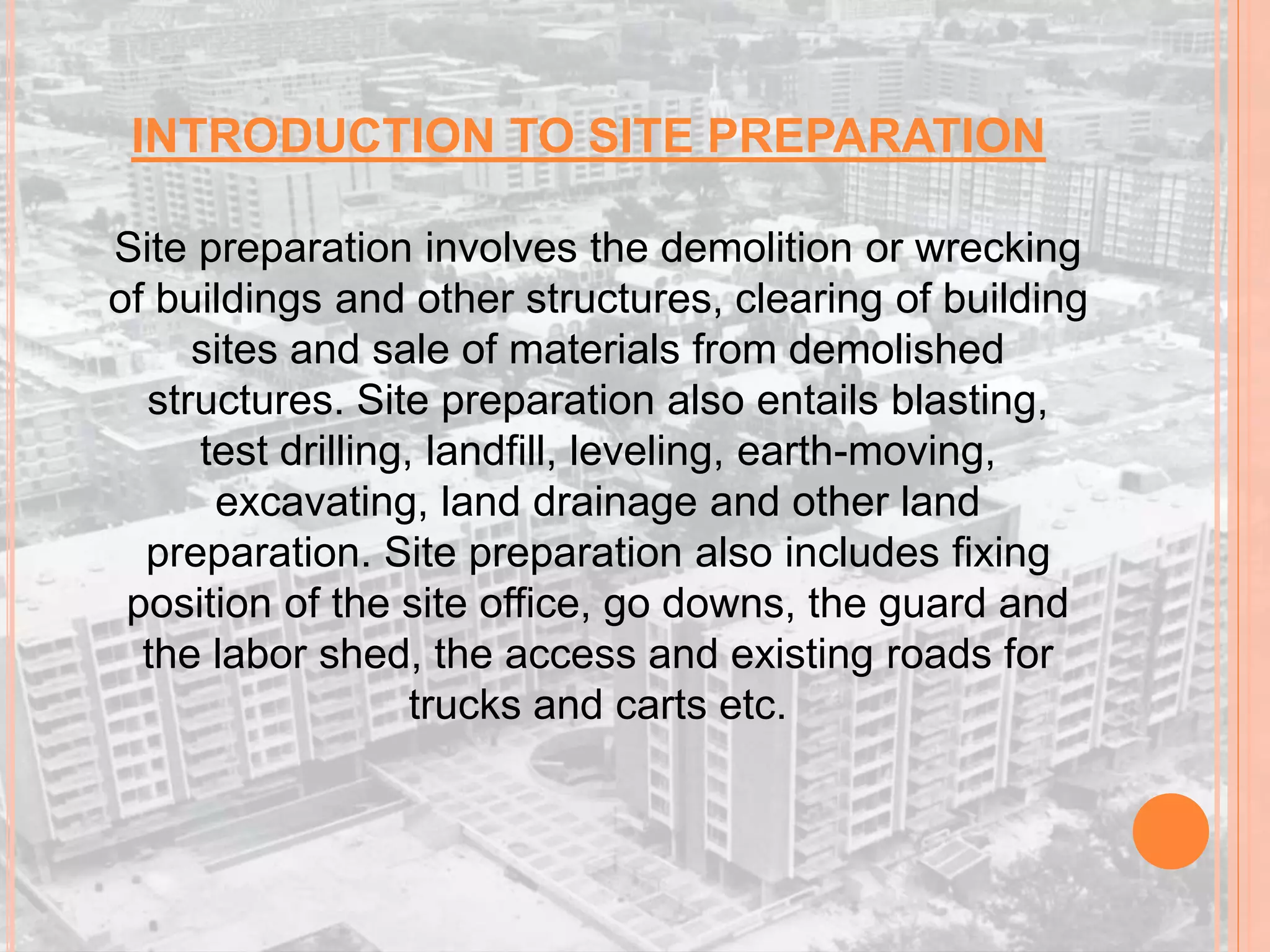 INTRODUCTION TO SITE PREPARATION

Site preparation involves the demolition or wrecking of buildings and other structures, clearing of building sites and sale of materials from demolished structures. Site preparation also entails blasting, test drilling, landfill, leveling, earth-moving, excavating, land drainage and other land preparation. Site preparation also includes fixing position of the site office, go downs, the guard and the labor shed, the access and existing roads for trucks and carts etc.